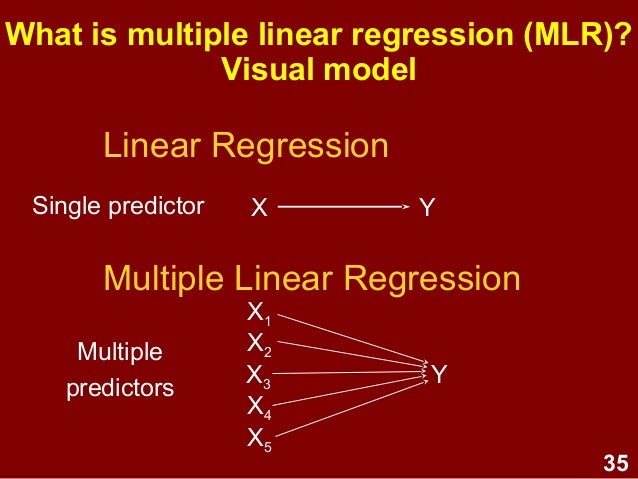 What is multiple linear regression (MLR)? Visual model

Linear Regression

Single predictor X Y

Multiple Linear Regression

Multiple predictors

$X_1$
$X_2$
$X_3$
$X_4$
$X_5$

Y

35